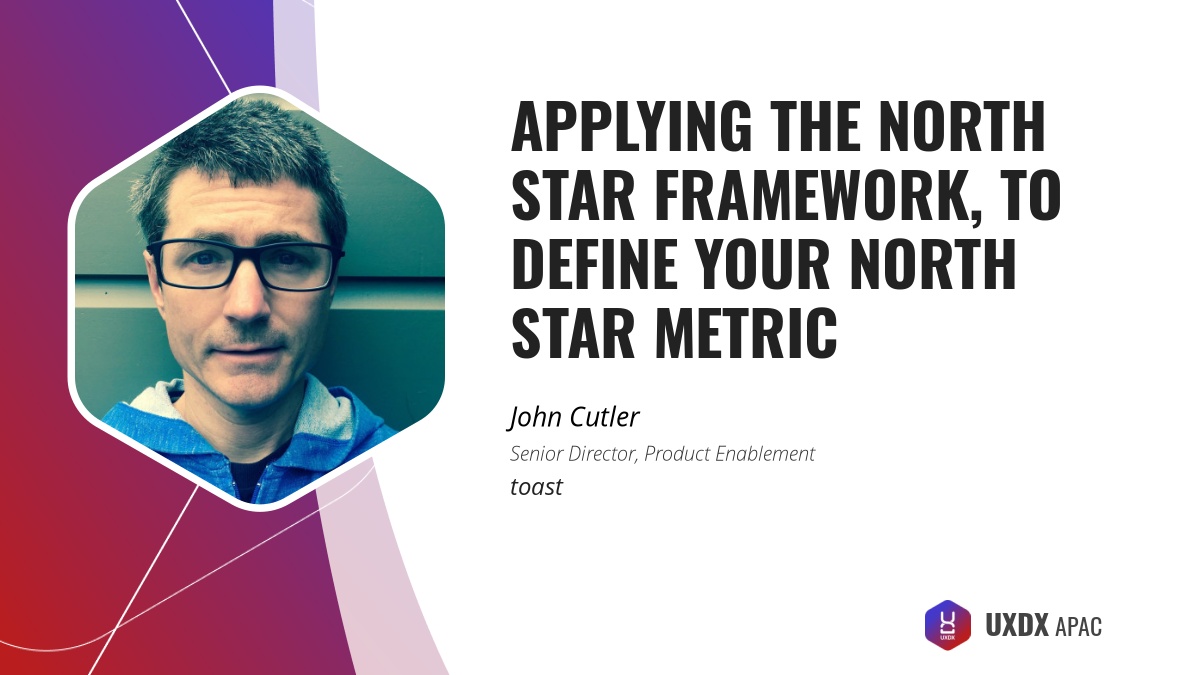 APPLYING THE NORTH STAR FRAMEWORK, TO DEFINE YOUR NORTH STAR METRIC

John Cutler

Senior Director, Product Enablement

toast

UXDX

UXDX APAC